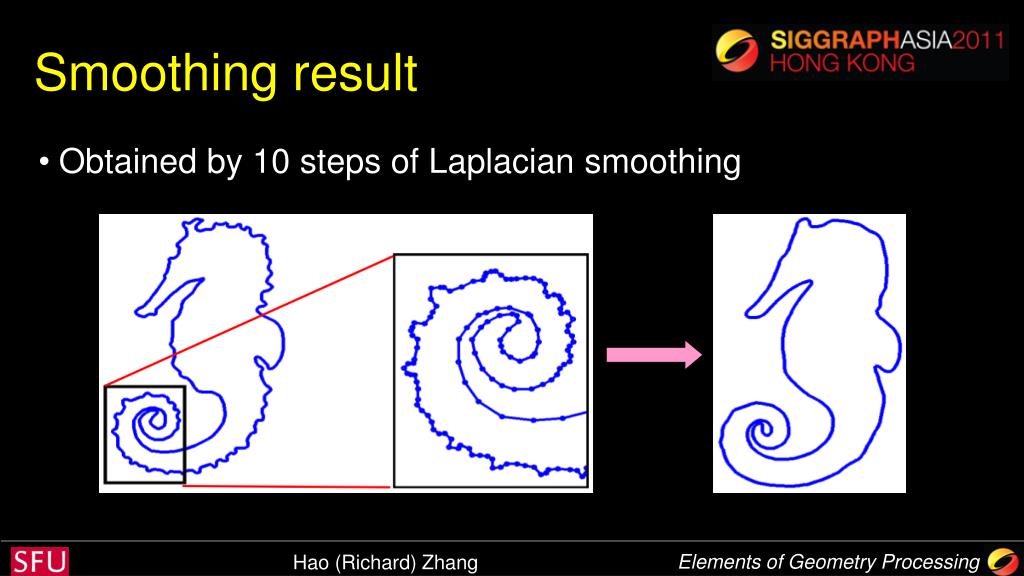 Smoothing result

SIGGRAPHASIA2011
HONG KONG

• Obtained by 10 steps of Laplacian smoothing

SFU

Hao (Richard) Zhang

Elements of Geometry Processing